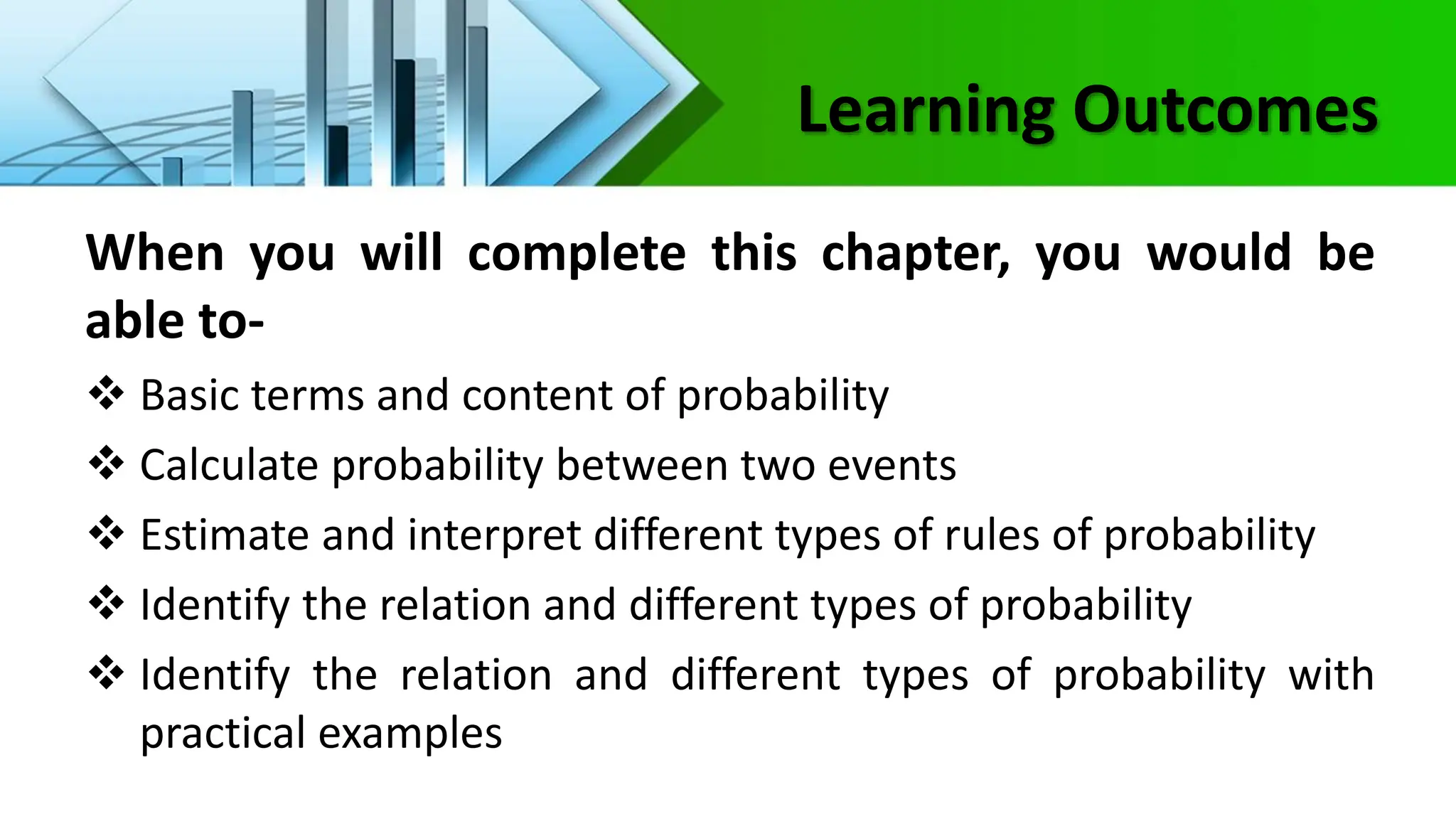 Learning Outcomes

When you will complete this chapter, you would be able to-

❖ Basic terms and content of probability

❖ Calculate probability between two events

❖ Estimate and interpret different types of rules of probability

❖ Identify the relation and different types of probability

❖ Identify the relation and different types of probability with practical examples